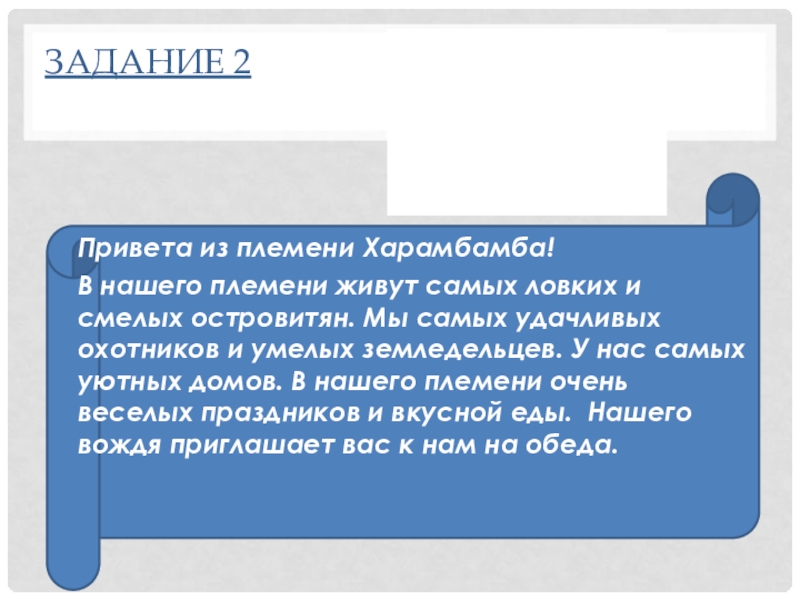 ЗАДАНИЕ 2

Привета из племени Харамбамба!

В нашего племени живут самых ловких и смелых островитян. Мы самых удачливых охотников и умелых земледельцев. У нас самых уютных домов. В нашего племени очень веселых праздников и вкусной еды. Нашего вождя приглашает вас к нам на обеда.